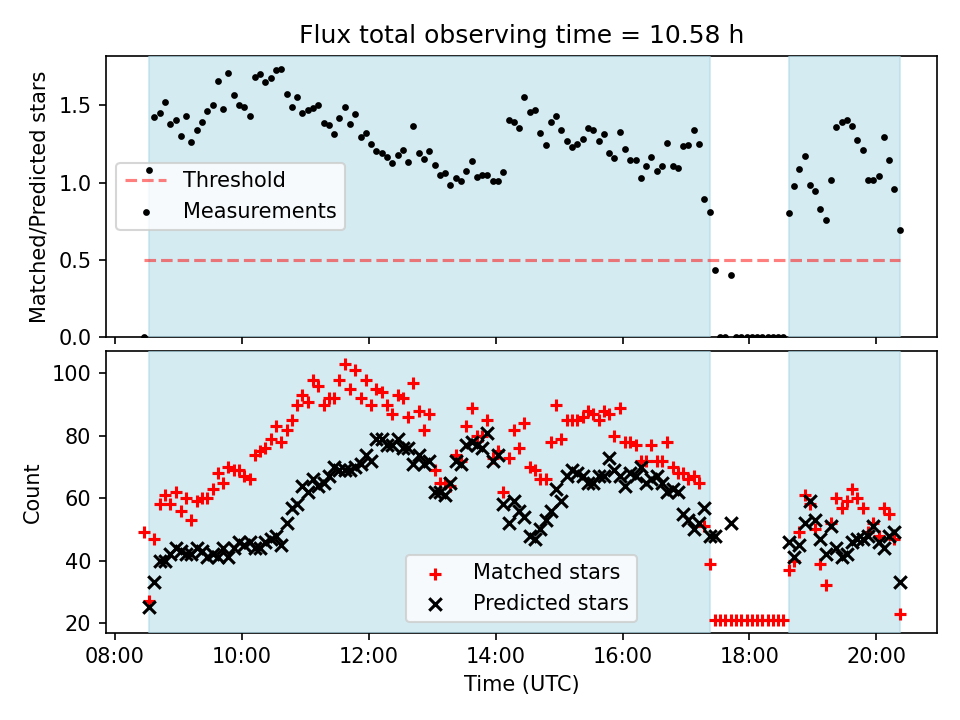 Flux total observing time = 10.58 h

Matched/Predicted stars

1.5
1.0
0.5
0.0

Threshold
Measurements

Count

100
80
60
40
20

Matched stars
Predicted stars

08:00
10:00
12:00
14:00
16:00
18:00
20:00

Time (UTC)